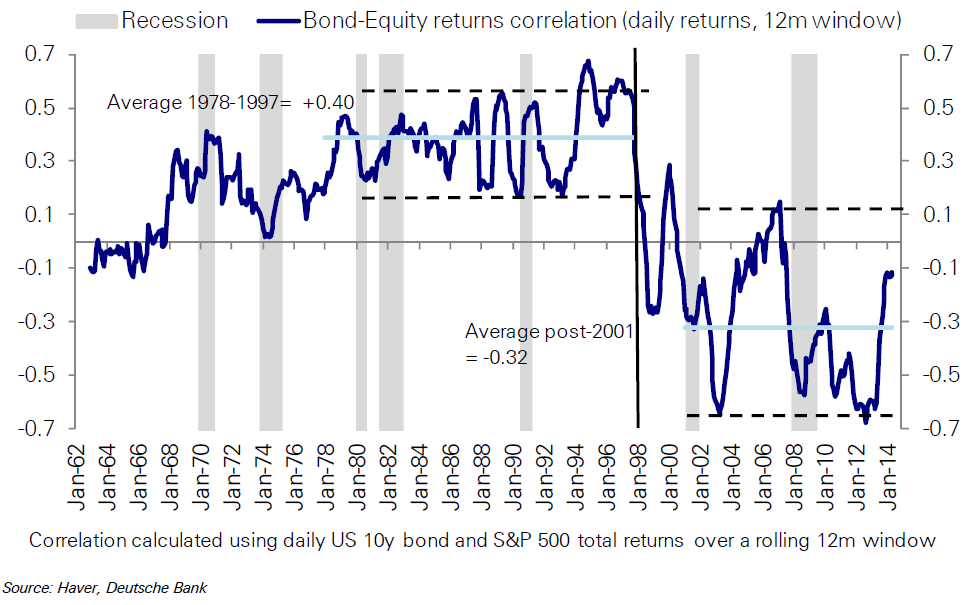 Recession Bond-Equity returns correlation (daily returns, 12m window)

0.7
0.5
0.3
0.1
-0.1
-0.3
-0.5
-0.7

0.7
0.5
0.3
0.1
-0.1
-0.3
-0.5
-0.7

Average 1978-1997= +0.40

Average post-2001
= -0.32

Jan-62
Jan-64
Jan-66
Jan-68
Jan-70
Jan-72
Jan-74
Jan-76
Jan-78
Jan-80
Jan-82
Jan-84
Jan-86
Jan-88
Jan-90
Jan-92
Jan-94
Jan-96
Jan-98
Jan-00
Jan-02
Jan-04
Jan-06
Jan-08
Jan-10
Jan-12
Jan-14

Correlation calculated using daily US 10y bond and S&P 500 total returns over a rolling 12m window

Source: Haver, Deutsche Bank